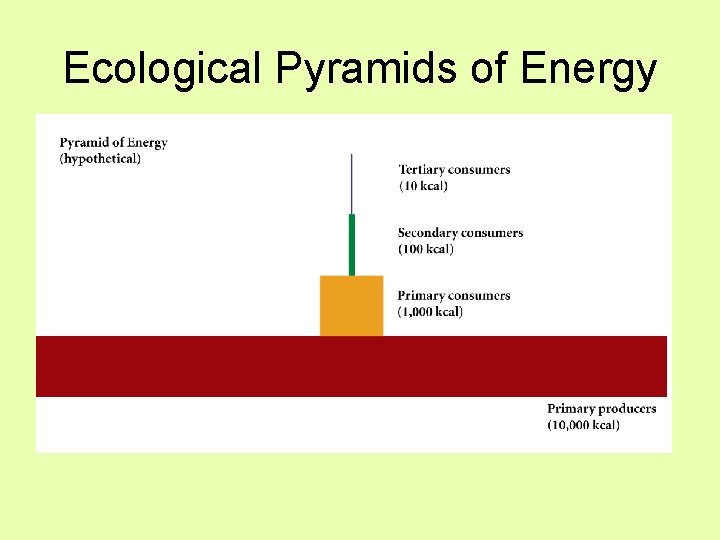 Ecological Pyramids of Energy

Pyramid of Energy
(hypothetical)

Tertiary consumers
(10 kcal)

Secondary consumers
(100 kcal)

Primary consumers
(1,000 kcal)

Primary producers
(10,000 kcal)